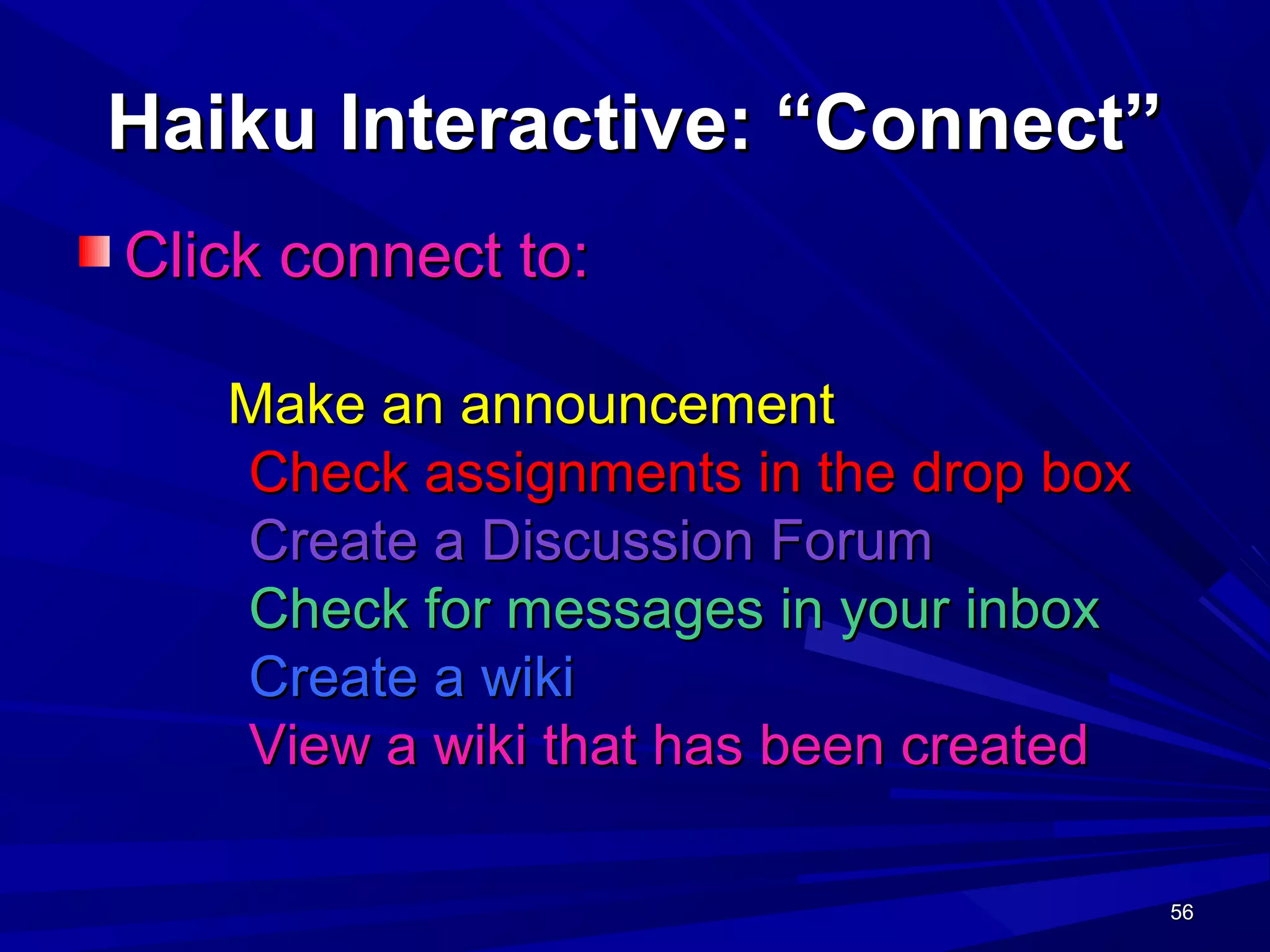 Haiku Interactive: “Connect”

Click connect to:

Make an announcement
Check assignments in the drop box
Create a Discussion Forum
Check for messages in your inbox
Create a wiki
View a wiki that has been created

56